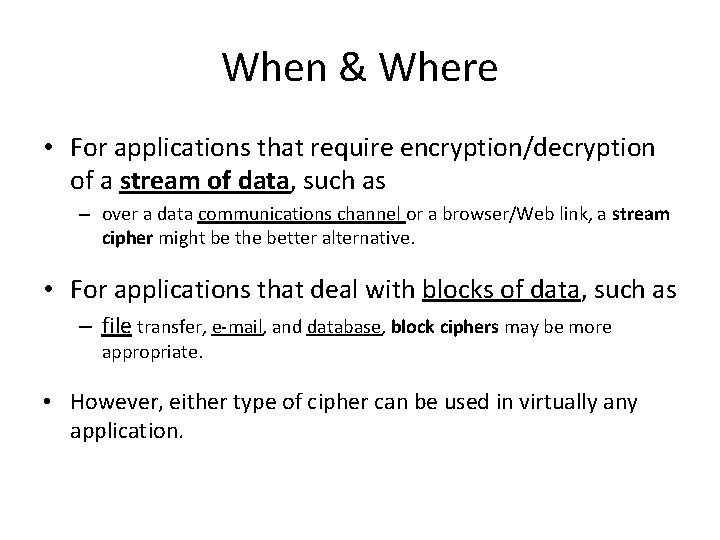 When & Where

• For applications that require encryption/decryption of a stream of data, such as

– over a data communications channel or a browser/Web link, a stream cipher might be the better alternative.

• For applications that deal with blocks of data, such as

– file transfer, e-mail, and database, block ciphers may be more appropriate.

• However, either type of cipher can be used in virtually any application.